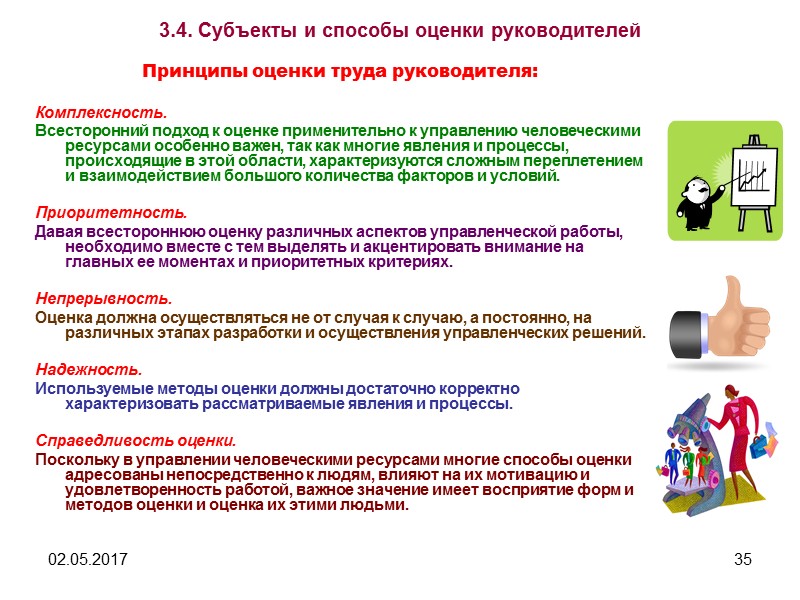 3.4. Субъекты и способы оценки руководителей

Принципы оценки труда руководителя:

Комплексность.

Всесторонний подход к оценке применительно к управлению человеческими ресурсами особенно важен, так как многие явления и процессы, происходящие в этой области, характеризуются сложным переплетением и взаимодействием большого количества факторов и условий.

Приоритетность.

Давая всестороннюю оценку различных аспектов управленческой работы, необходимо вместе с тем выделять и акцентировать внимание на главных ее моментах и приоритетных критериях.

Непрерывность.

Оценка должна осуществляться не от случая к случаю, а постоянно, на различных этапах разработки и осуществления управленческих решений.

Надежность.

Используемые методы оценки должны достаточно корректно характеризовать рассматриваемые явления и процессы.

Справедливость оценки.

Поскольку в управлении человеческими ресурсами многие способы оценки адресованы непосредственно к людям, влияют на их мотивацию и удовлетворенность работой, важное значение имеет восприятие форм и методов оценки и оценка их этими людьми.

02.05.2017

35